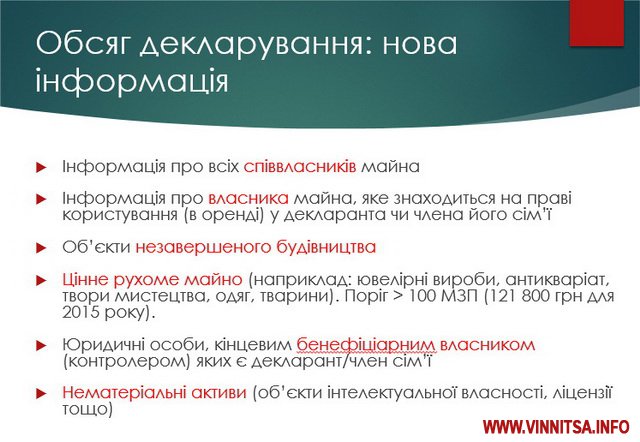 Обсяг декларування: нова інформація

Інформація про всіх співвласників майна

Інформація про власника майна, яке знаходиться на праві користування (в оренді) у декларанта чи члена його сім'ї

Об'єкти незавершеного будівництва

Цінне рухоме майно (наприклад: ювелірні вироби, антикваріат, твори мистецтва, одяг, тварини). Поріг > 100 МЗП (121 800 грн для 2015 року).

Юридичні особи, кінцевим бенефіціарним власником (контролером) яких є декларант/член сім'ї

Нематеріальні активи (об'єкти інтелектуальної власності, ліцензії тощо)

WWW.VINNITSA.INFO